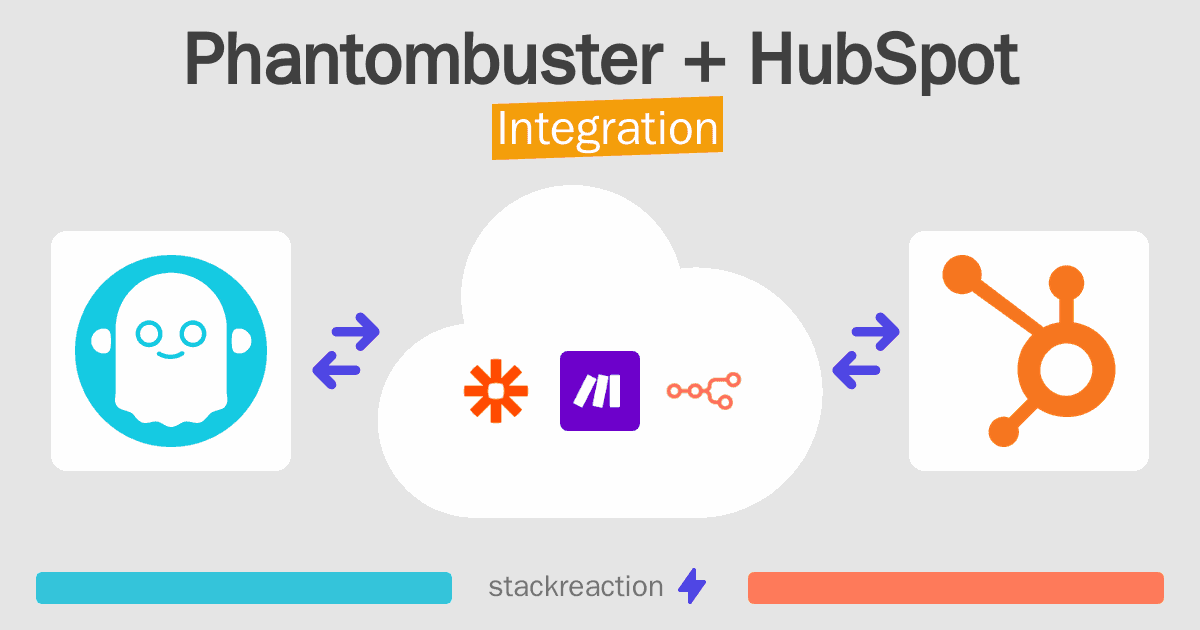 Phantombuster + HubSpot

Integration

stackreaction